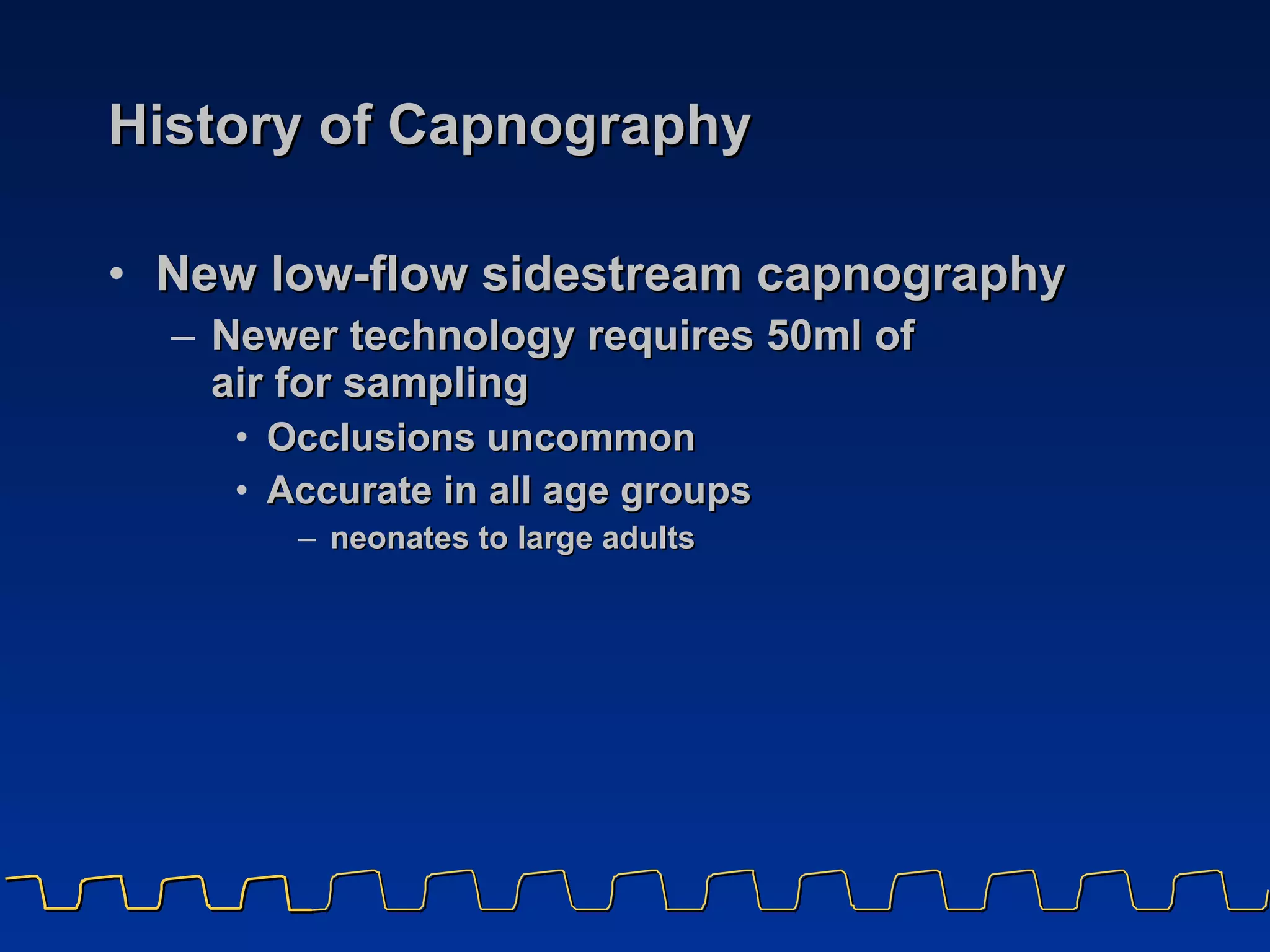 History of Capnography

• New low-flow sidestream capnography
– Newer technology requires 50ml of air for sampling
• Occlusions uncommon
• Accurate in all age groups
– neonates to large adults